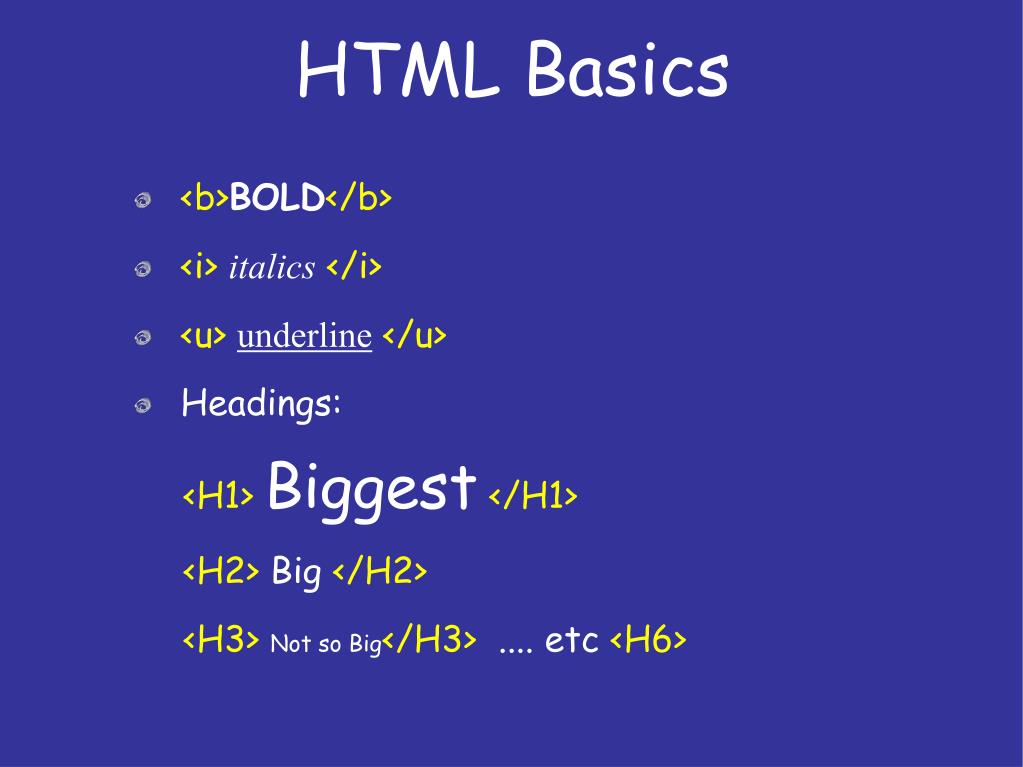 HTML Basics

<b>BOLD</b>

<i> italics </i>

<u> underline </u>

Headings:

<H1> Biggest </H1>

<H2> Big </H2>

<H3> Not so Big</H3> .... etc <H6>